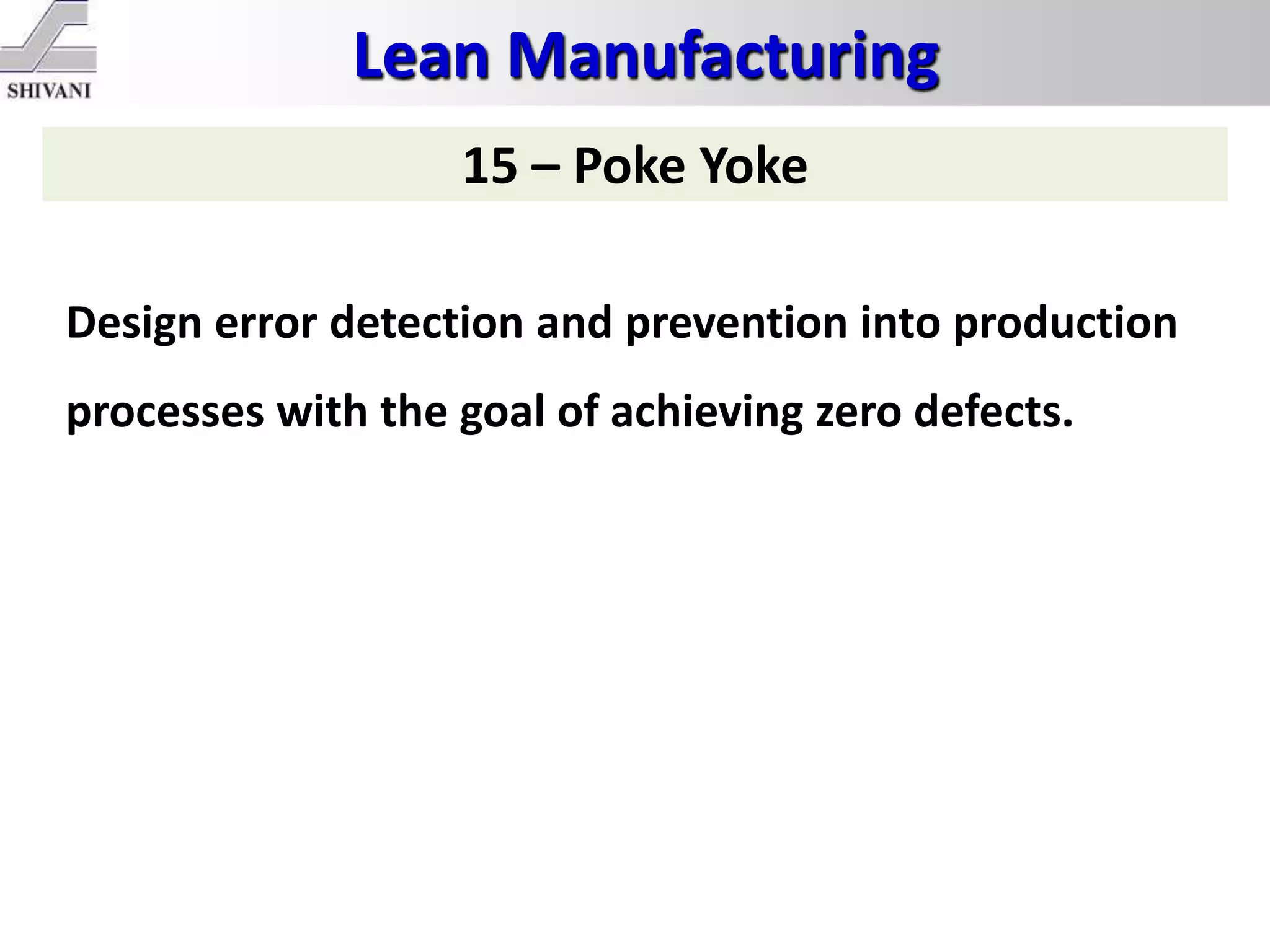 SHIVANI

Lean Manufacturing

15 – Poke Yoke

Design error detection and prevention into production processes with the goal of achieving zero defects.